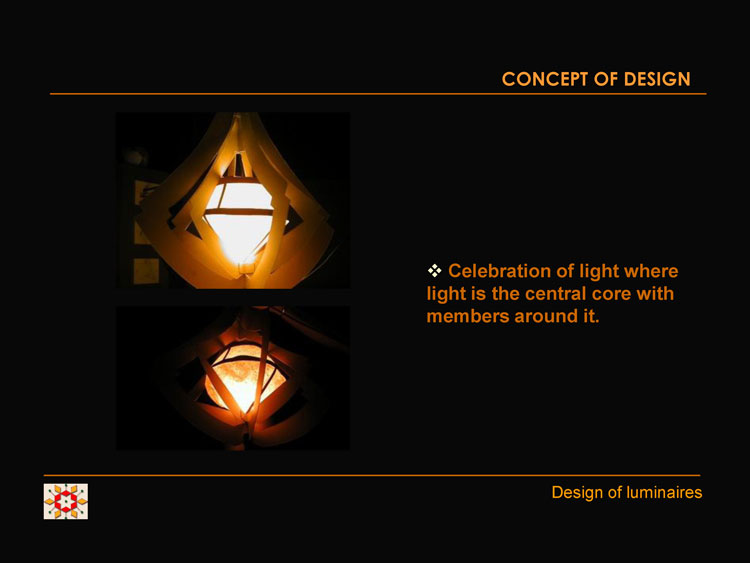 CONCEPT OF DESIGN

❖ Celebration of light where light is the central core with members around it.

Design of luminaires